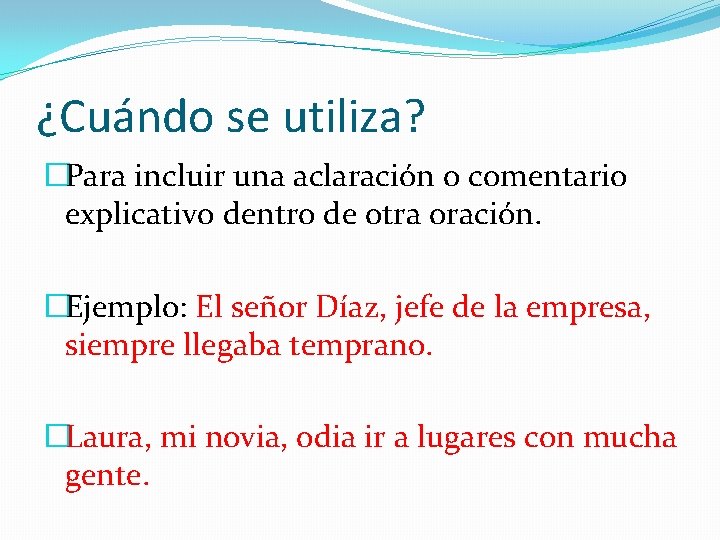 ¿Cuándo se utiliza?

Para incluir una aclaración o comentario explicativo dentro de otra oración.

Ejemplo: El señor Díaz, jefe de la empresa, siempre llegaba temprano.

Laura, mi novia, odia ir a lugares con mucha gente.